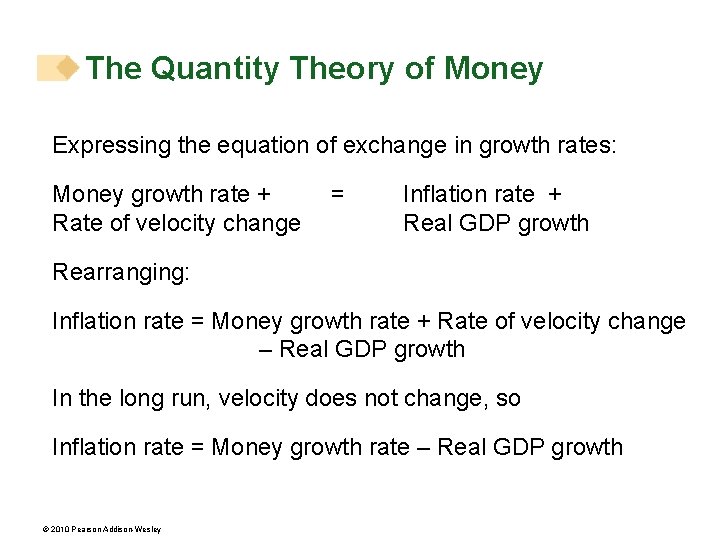 The Quantity Theory of Money

Expressing the equation of exchange in growth rates:

Money growth rate + Rate of velocity change = Inflation rate + Real GDP growth

Rearranging:

Inflation rate = Money growth rate + Rate of velocity change – Real GDP growth

In the long run, velocity does not change, so

Inflation rate = Money growth rate – Real GDP growth

© 2010 Pearson Addison Wesley